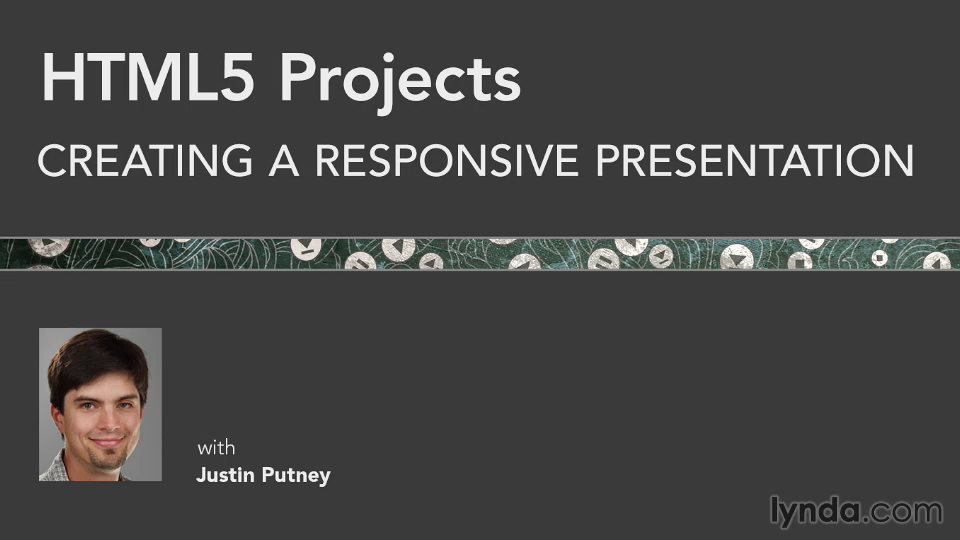 HTML5 Projects

CREATING A RESPONSIVE PRESENTATION

with
Justin Putney

lynda.com